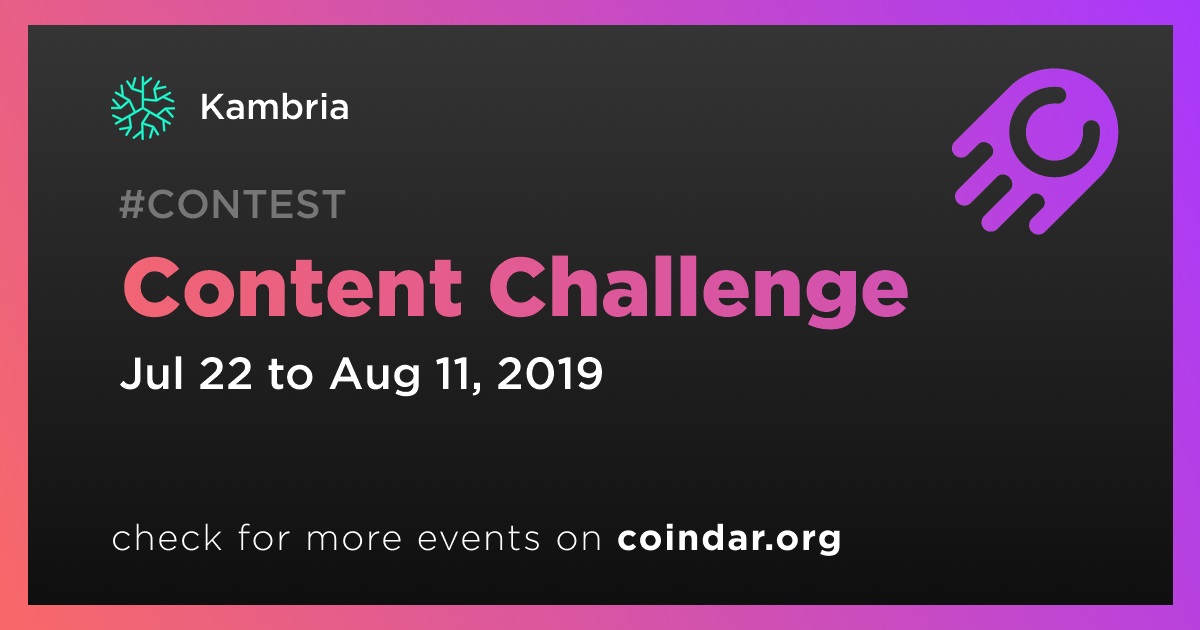 Kambria

#CONTEST

Content Challenge

Jul 22 to Aug 11, 2019

check for more events on coindar.org